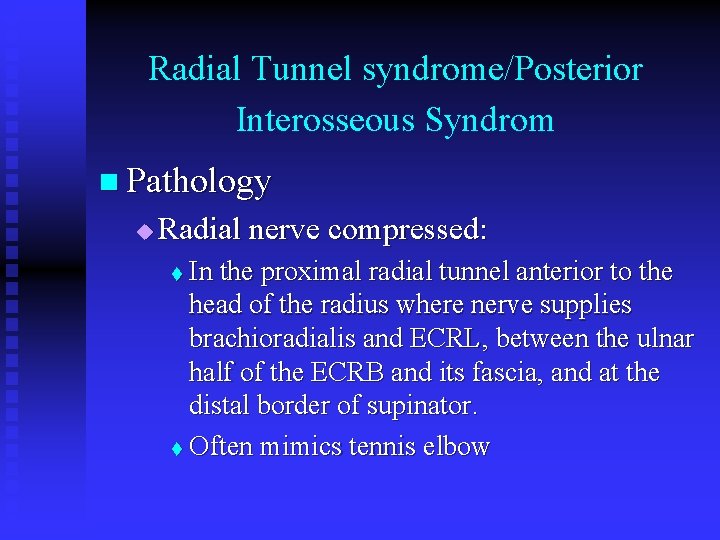 Radial Tunnel syndrome/Posterior Interosseous Syndrom

Pathology

Radial nerve compressed:

In the proximal radial tunnel anterior to the head of the radius where nerve supplies brachioradialis and ECRL, between the ulnar half of the ECRB and its fascia, and at the distal border of supinator.

Often mimics tennis elbow